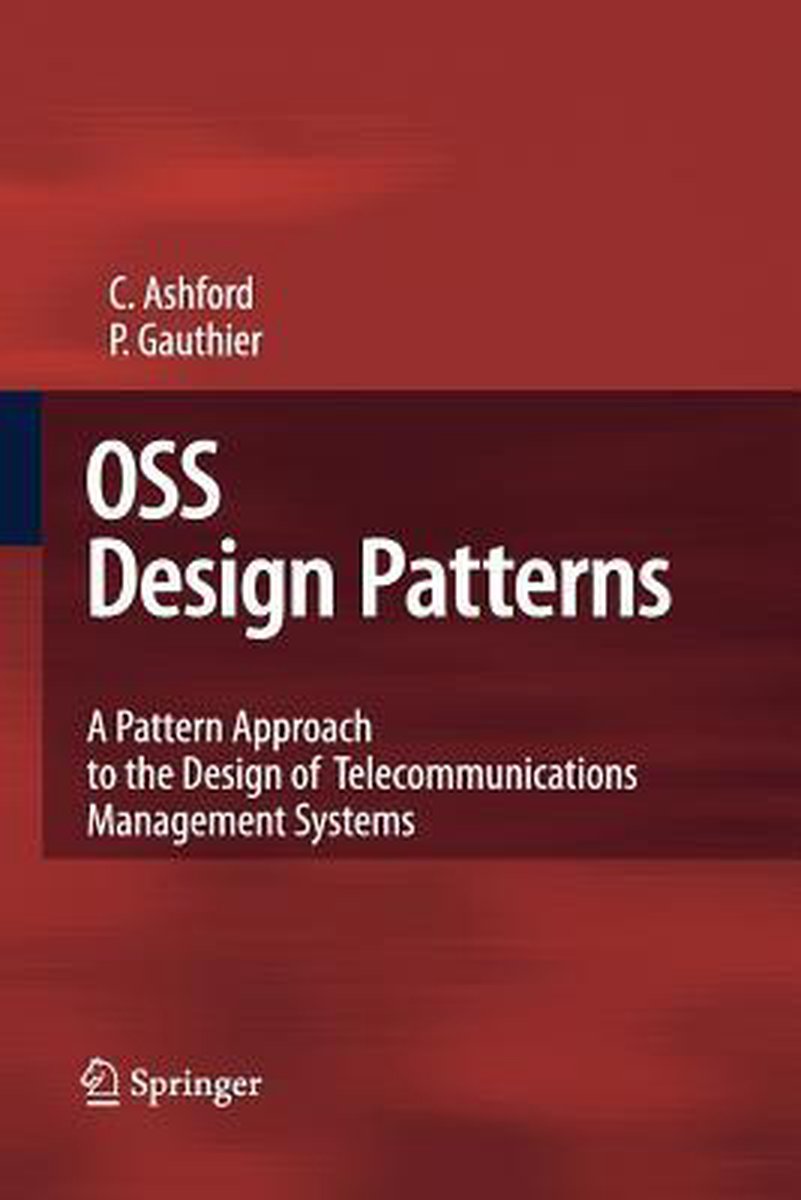 C. Ashford
P. Gauthier

OSS
Design Patterns

A Pattern Approach
to the Design of Telecommunications
Management Systems

Springer